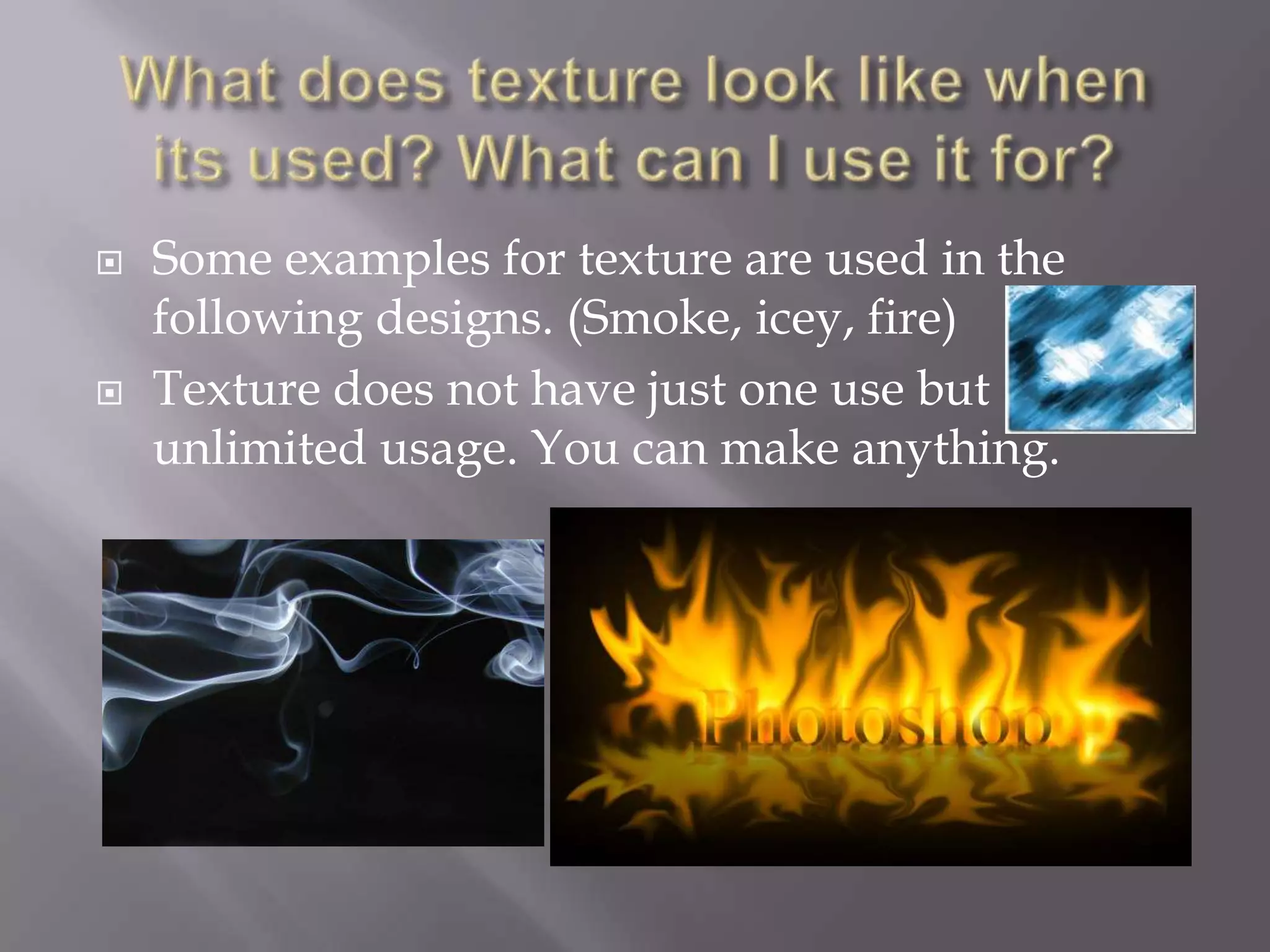 What does texture look like when its used? What can I use it for?

Some examples for texture are used in the following designs. (Smoke, icey, fire)

Texture does not have just one use but unlimited usage. You can make anything.

Photoshop